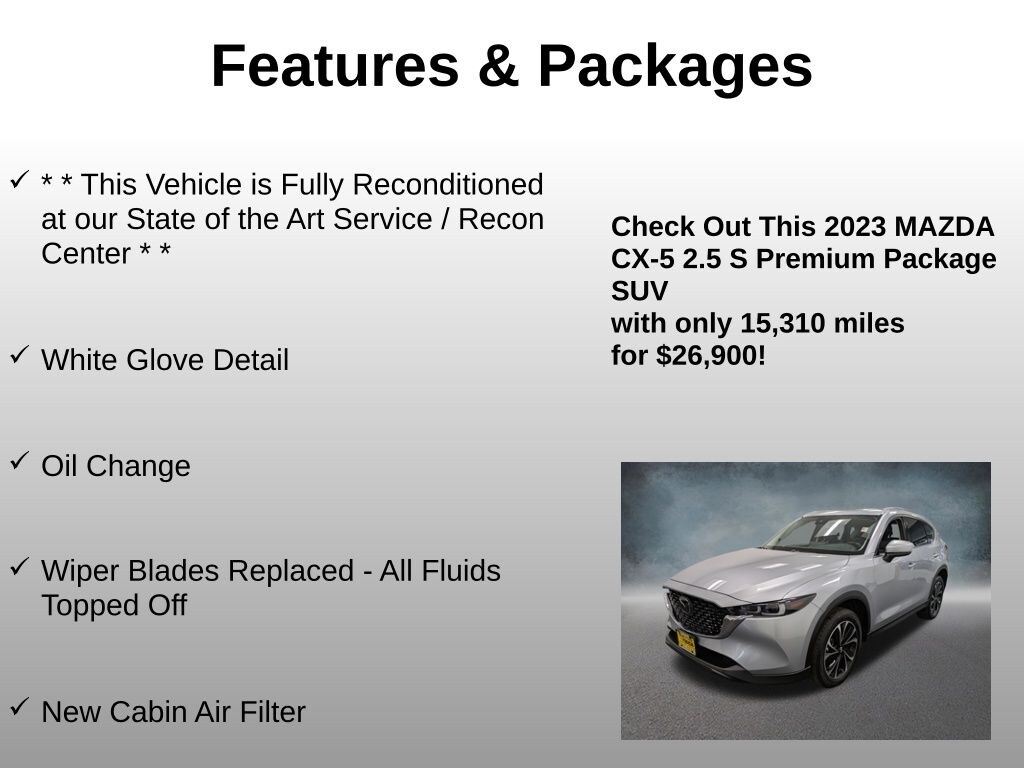 Features & Packages

✓ * * This Vehicle is Fully Reconditioned at our State of the Art Service / Recon Center * *

✓ White Glove Detail

✓ Oil Change

✓ Wiper Blades Replaced - All Fluids Topped Off

✓ New Cabin Air Filter

Check Out This 2023 MAZDA CX-5 2.5 S Premium Package SUV
with only 15,310 miles
for $26,900!